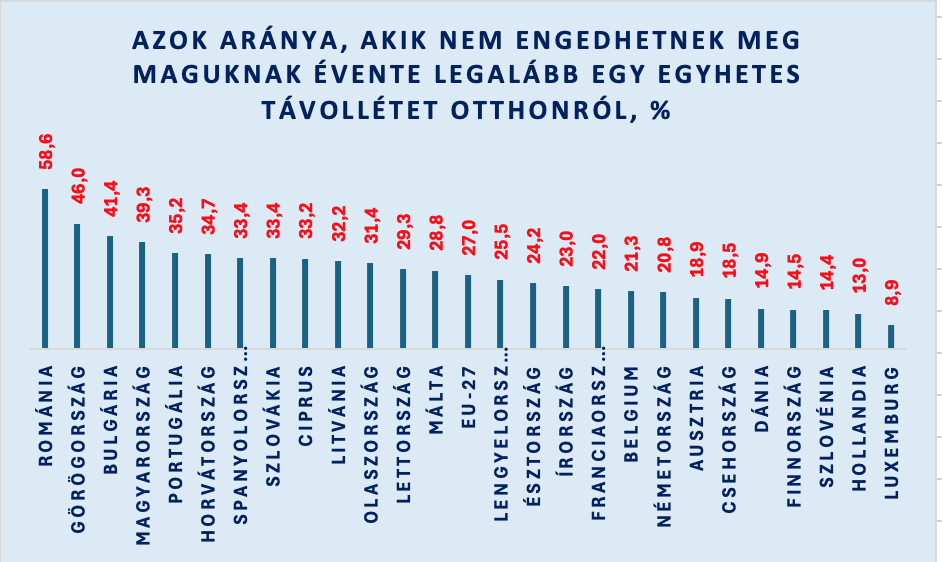 AZOK ARÁNYA, AKIK NEM ENGEDHETNEK MEG MAGUKNAK ÉVENTE LEGALÁBB EGY EGYHETES TÁVOLLÉTET OTTHONRÓL, %

58,6
46,0
41,4
39,3
35,2
34,7
33,4
33,4
33,2
32,2
31,4
29,3
28,8
27,0
25,5
24,2
23,0
22,0
21,3
20,8
18,9
18,5
14,9
14,5
14,4
13,0
8,9

ROMÁNIA
GÖRÖGORSZÁG
BULGÁRIA
MAGYARORSZÁG
PORTUGÁLIA
HORVÁTORSZÁG
SPANYOLORSZ...
SZLOVÁKIA
CIPRUS
LITVÁNIA
OLASZORSZÁG
LETTORSZÁG
MÁLTA
EU-27
LENGYELORSZ...
ÉSZTORSZÁG
ÍRORSZÁG
FRANCIAORSZ...
BELGIUM
NÉMETORSZÁG
AUSZTRIA
CSEHORSZÁG
DÁNIA
FINNORSZÁG
SZLOVÉNIA
HOLLANDIA
LUXEMBURG